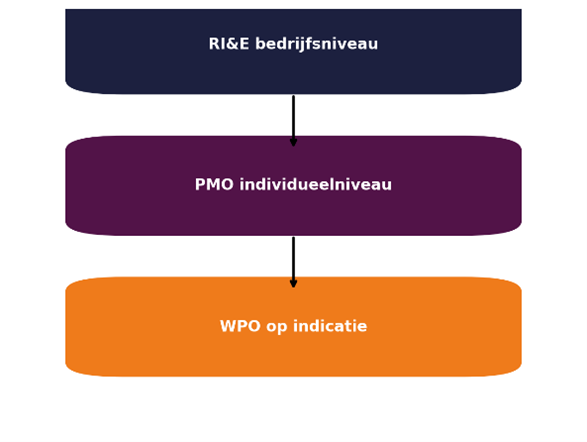 RI&E bedrijfsniveau

PMO individueelniveau

WPO op indicatie